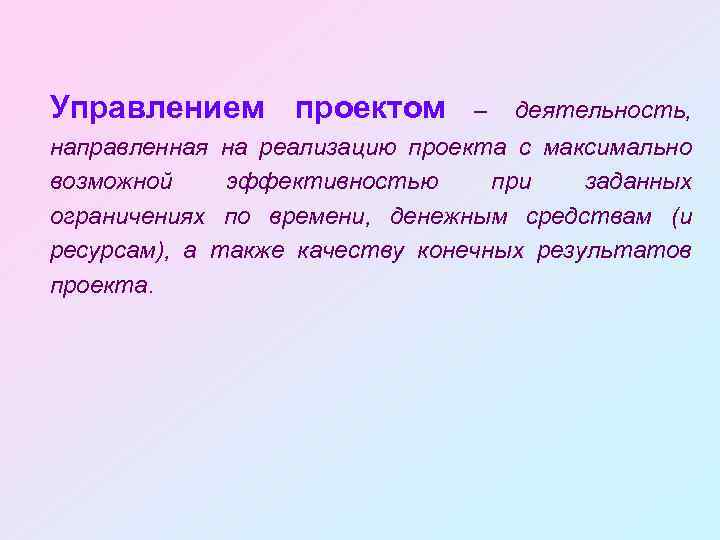 Управлением проектом – деятельность, направленная на реализацию проекта с максимально возможной эффективностью при заданных ограничениях по времени, денежным средствам (и ресурсам), а также качеству конечных результатов проекта.